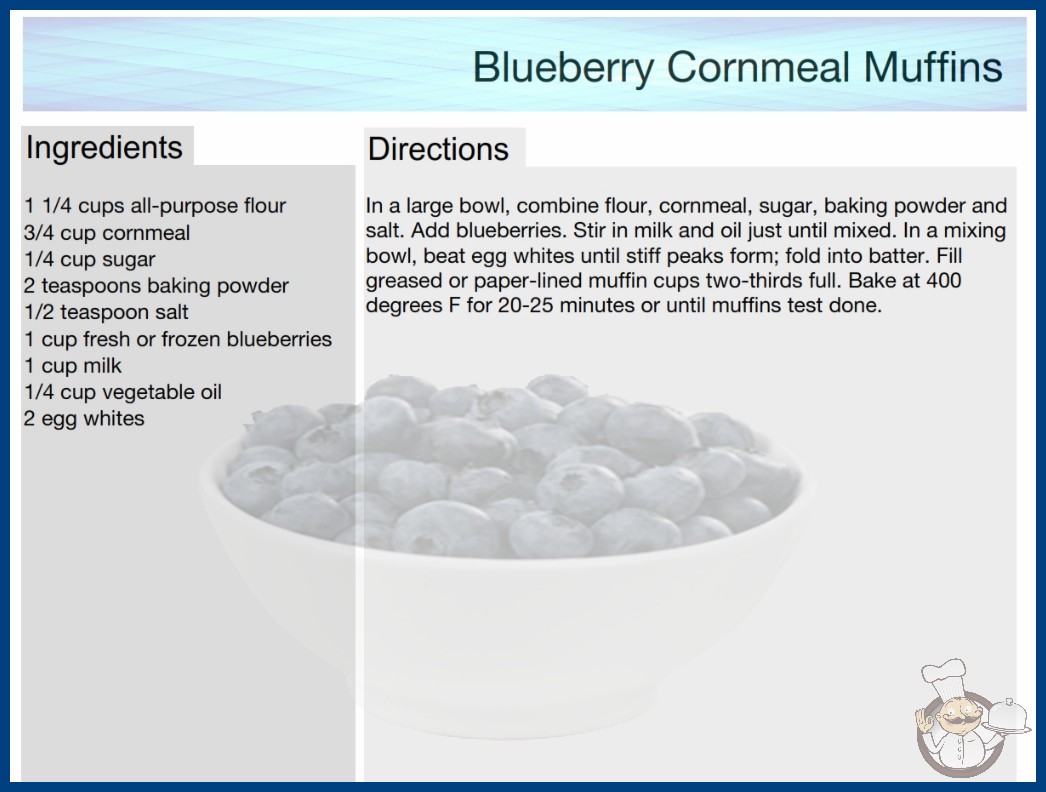 Blueberry Cornmeal Muffins

Ingredients

1 1/4 cups all-purpose flour
3/4 cup cornmeal
1/4 cup sugar
2 teaspoons baking powder
1/2 teaspoon salt
1 cup fresh or frozen blueberries
1 cup milk
1/4 cup vegetable oil
2 egg whites

Directions

In a large bowl, combine flour, cornmeal, sugar, baking powder and salt. Add blueberries. Stir in milk and oil just until mixed. In a mixing bowl, beat egg whites until stiff peaks form; fold into batter. Fill greased or paper-lined muffin cups two-thirds full. Bake at 400 degrees F for 20-25 minutes or until muffins test done.